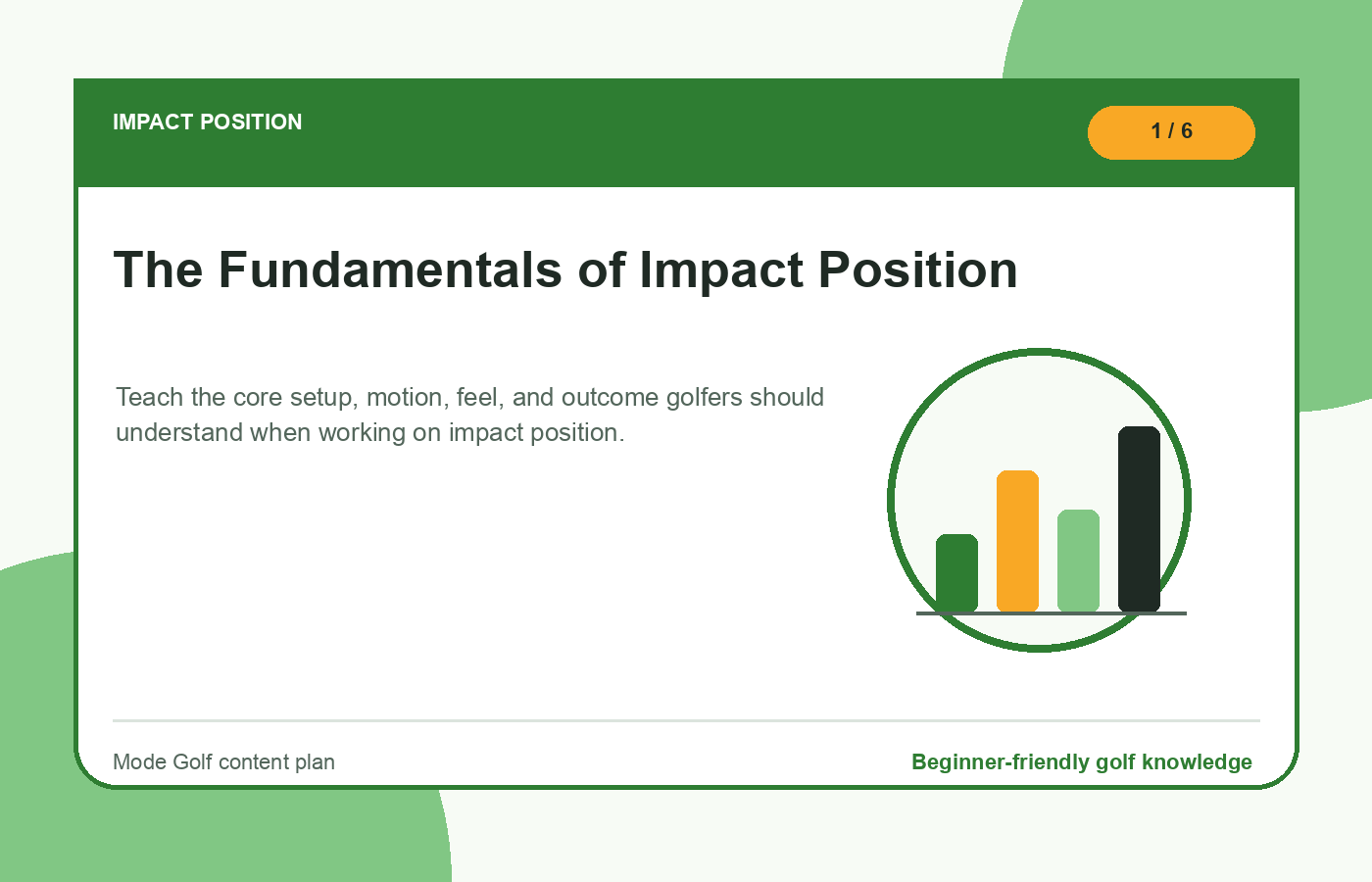 IMPACT POSITION

1 / 6

The Fundamentals of Impact Position

Teach the core setup, motion, feel, and outcome golfers should understand when working on impact position.

Mode Golf content plan

Beginner-friendly golf knowledge